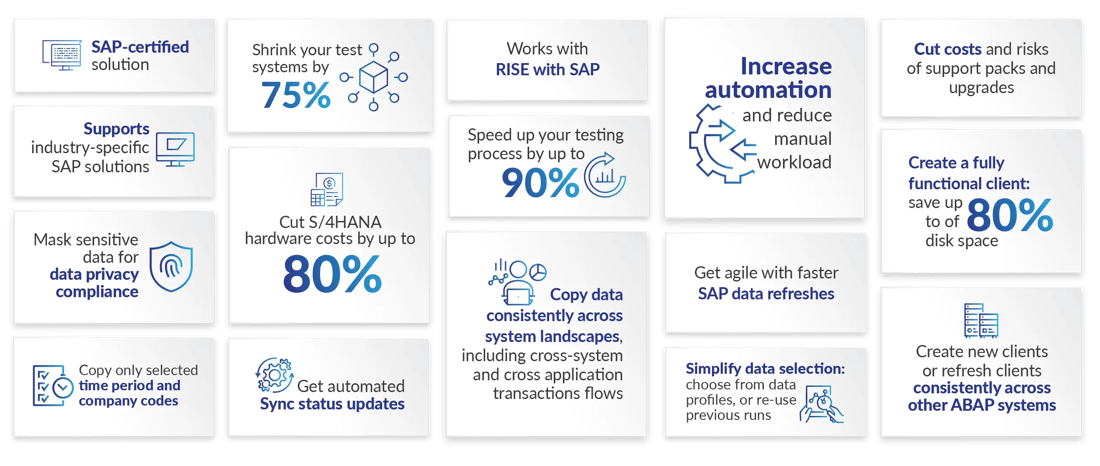 SAP-certified solution

Supports industry-specific SAP solutions

Mask sensitive data for data privacy compliance

Copy only selected time period and company codes

Shrink your test systems by 75%

Cut S/4HANA hardware costs by up to 80%

Get automated Sync status updates

Works with RISE with SAP

Speed up your testing process by up to 90%

Copy data consistently across system landscapes, including cross-system and cross application transactions flows

Increase automation and reduce manual workload

Get agile with faster SAP data refreshes

Simplify data selection: choose from data profiles, or re-use previous runs

Cut costs and risks of support packs and upgrades

Create a fully functional client: save up to of 80% disk space

Create new clients or refresh clients consistently across other ABAP systems